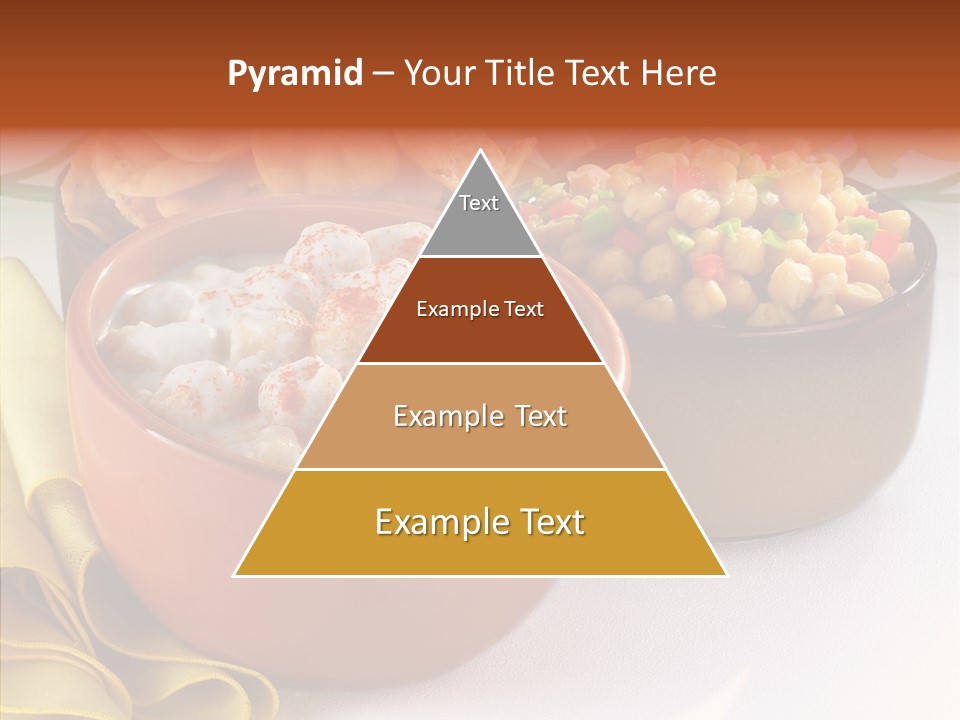 Pyramid – Your Title Text Here

Text

Example Text

Example Text

Example Text